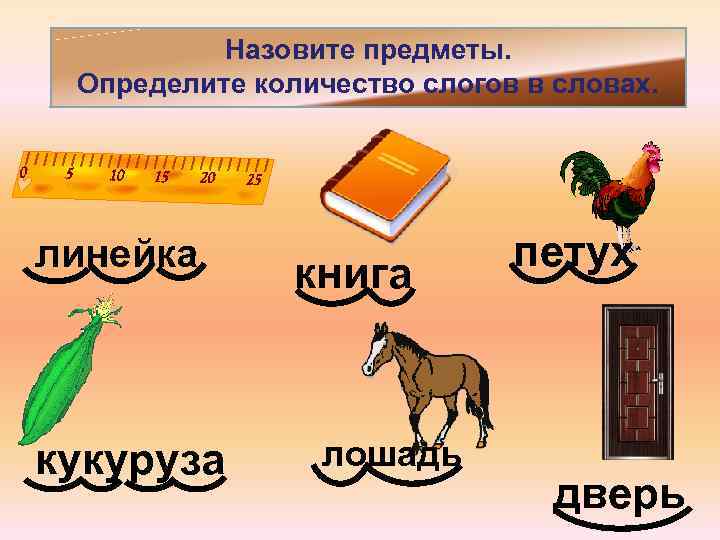 Назовите предметы.
Определите количество слогов в словах.

0 5 10 15 20 25

линейка

книга

петух

кукуруза

лошадь

дверь